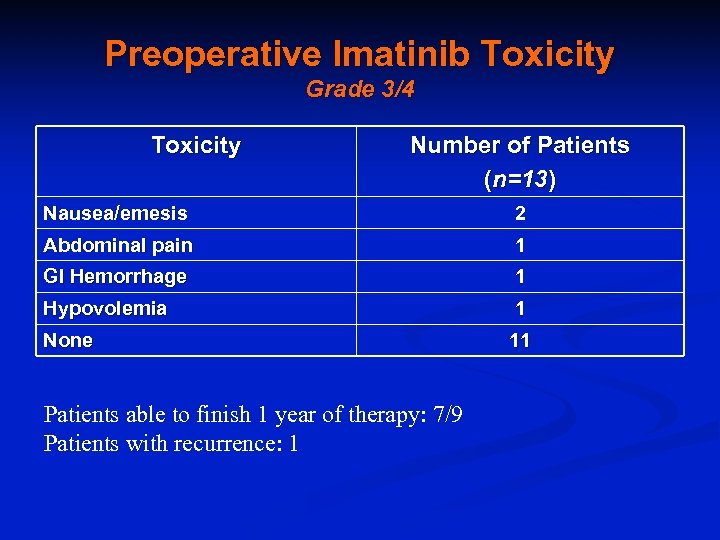 Preoperative Imatinib Toxicity
Grade 3/4

| Toxicity | Number of Patients (n=13) |
|---|---|
| Nausea/emesis | 2 |
| Abdominal pain | 1 |
| GI Hemorrhage | 1 |
| Hypovolemia | 1 |
| None | 11 |

Patients able to finish 1 year of therapy: 7/9
Patients with recurrence: 1